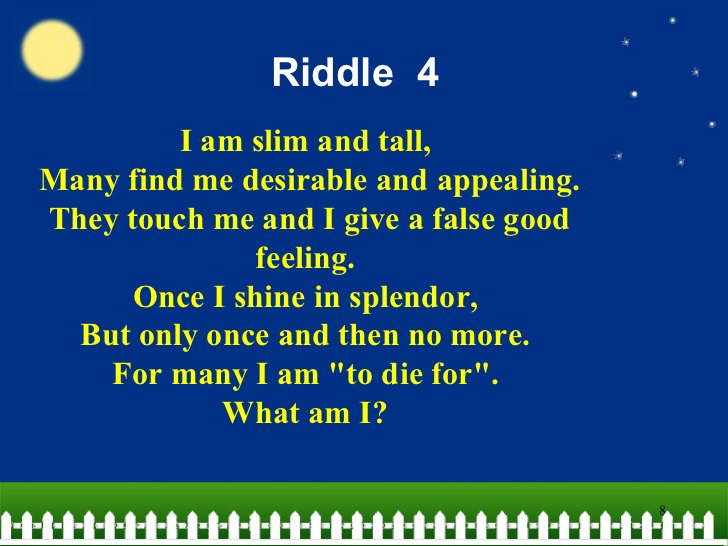 Riddle 4

I am slim and tall,
Many find me desirable and appealing.
They touch me and I give a false good feeling.
Once I shine in splendor,
But only once and then no more.
For many I am "to die for".
What am I?

8